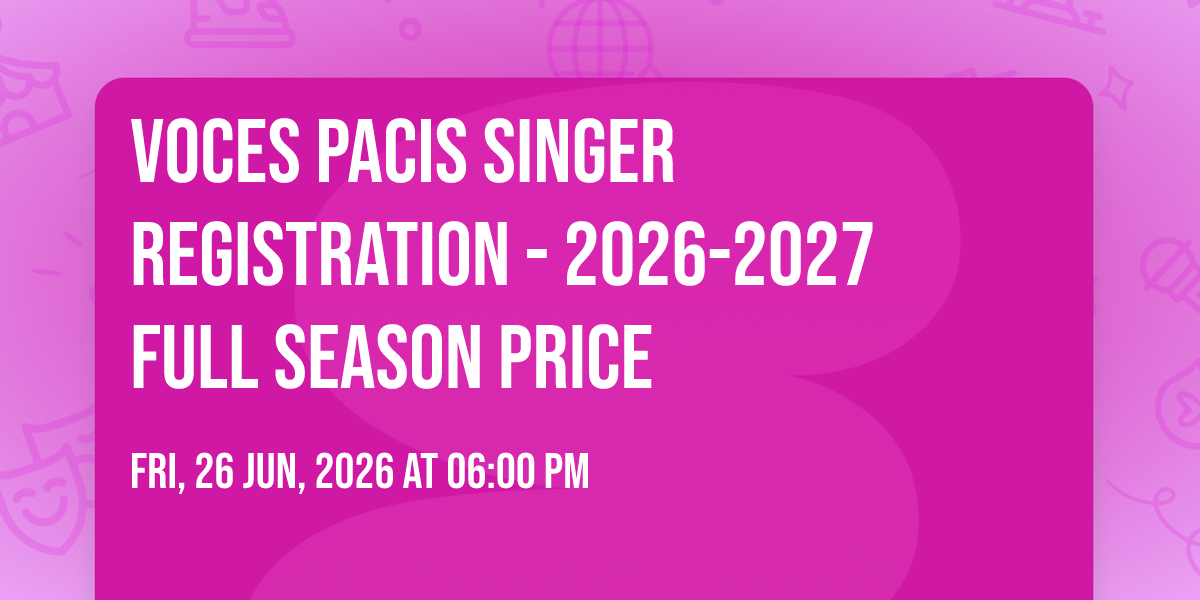 VOCES PACIS SINGER REGISTRATION - 2026-2027 FULL SEASON PRICE

FRI, 26 JUN, 2026 AT 06:00 PM